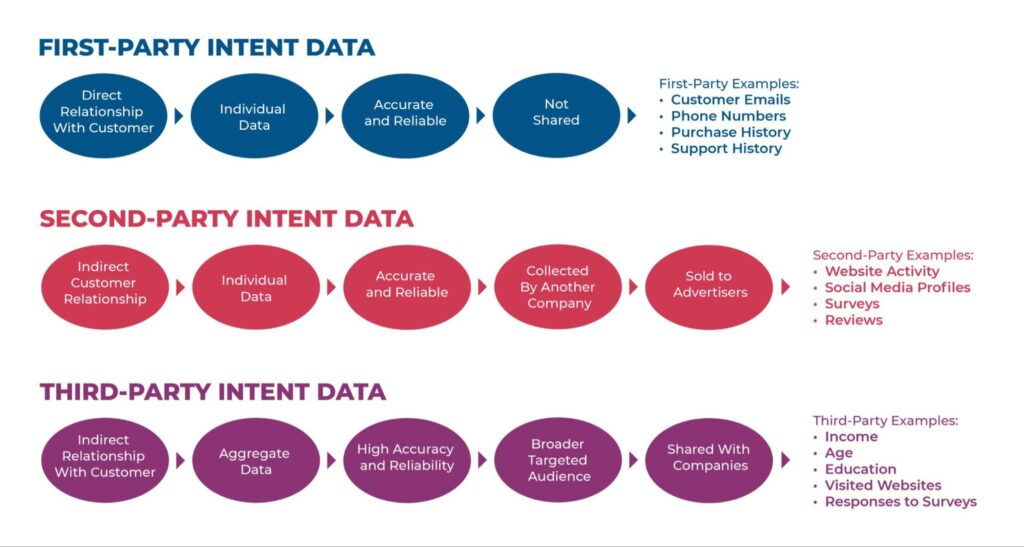 FIRST-PARTY INTENT DATA

Direct Relationship With Customer

Individual Data

Accurate and Reliable

Not Shared

First-Party Examples:
• Customer Emails
• Phone Numbers
• Purchase History
• Support History

SECOND-PARTY INTENT DATA

Indirect Customer Relationship

Individual Data

Accurate and Reliable

Collected By Another Company

Sold to Advertisers

Second-Party Examples:
• Website Activity
• Social Media Profiles
• Surveys
• Reviews

THIRD-PARTY INTENT DATA

Indirect Relationship With Customer

Aggregate Data

High Accuracy and Reliability

Broader Targeted Audience

Shared With Companies

Third-Party Examples:
• Income
• Age
• Education
• Visited Websites
• Responses to Surveys